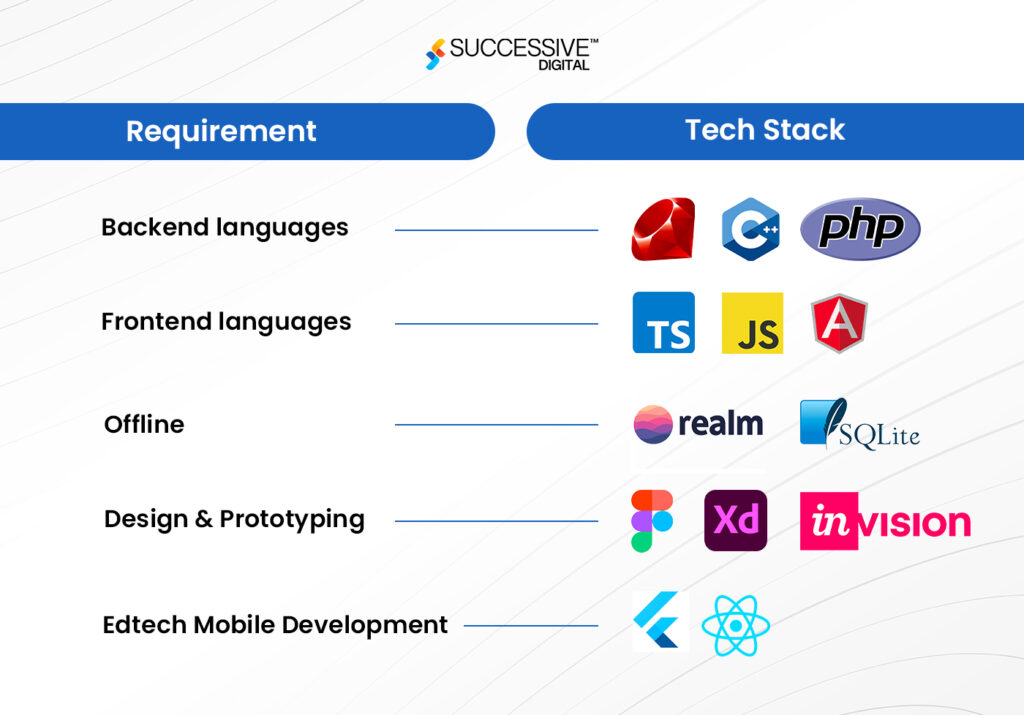 SUCCESSIVE™
DIGITAL

| Requirement | Tech Stack |
|---|---|
| Backend languages | C++ php |
| Frontend languages | TS JS A |
| Offline | realm SQLite |
| Design & Prototyping | Xd invision |
| Edtech Mobile Development | |